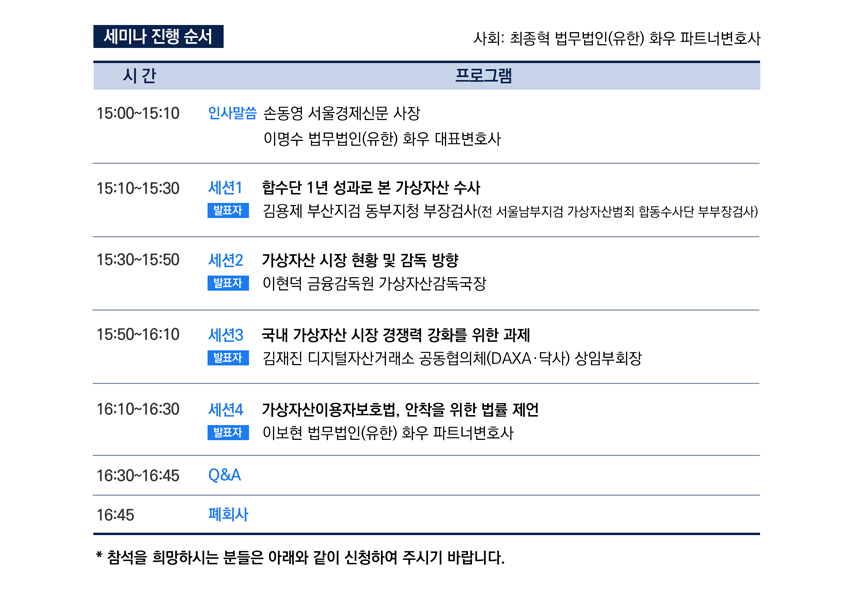 세미나 진행 순서

사회: 최종혁 법무법인(유한) 화우 파트너변호사

| 시 간 | 프로그램 |
|---|---|
| 15:00~15:10 | 인사말씀 손동영 서울경제신문 사장<br>이명수 법무법인(유한) 화우 대표변호사 |
| 15:10~15:30 | 세션1 합수단 1년 성과로 본 가상자산 수사<br>발표자 김용제 부산지검 동부지청 부장검사(전 서울남부지검 가상자산범죄 합동수사단 부부장검사) |
| 15:30~15:50 | 세션2 가상자산 시장 현황 및 감독 방향<br>발표자 이현덕 금융감독원 가상자산감독국장 |
| 15:50~16:10 | 세션3 국내 가상자산 시장 경쟁력 강화를 위한 과제<br>발표자 김재진 디지털자산거래소 공동협의체(DAXA·닥사) 상임부회장 |
| 16:10~16:30 | 세션4 가상자산이용자보호법, 안착을 위한 법률 제언<br>발표자 이보현 법무법인(유한) 화우 파트너변호사 |
| 16:30~16:45 | Q&A |
| 16:45 | 폐회사 |

* 참석을 희망하시는 분들은 아래와 같이 신청하여 주시기 바랍니다.